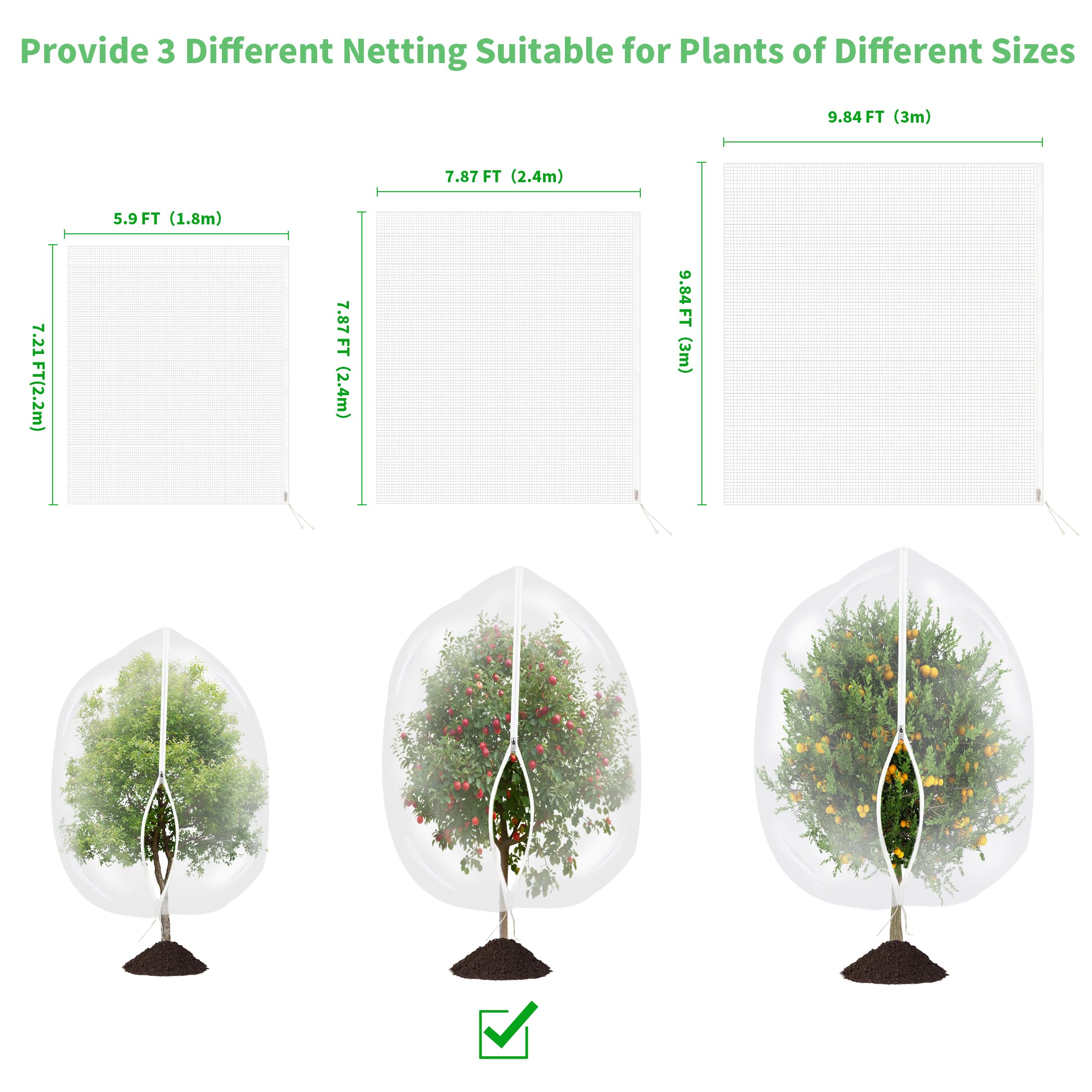 Provide 3 Different Netting Suitable for Plants of Different Sizes

5.9 FT（1.8m）

7.21 FT(2.2m)

7.87 FT（2.4m）

7.87 FT（2.4m）

9.84 FT（3m）

9.84 FT（3m）